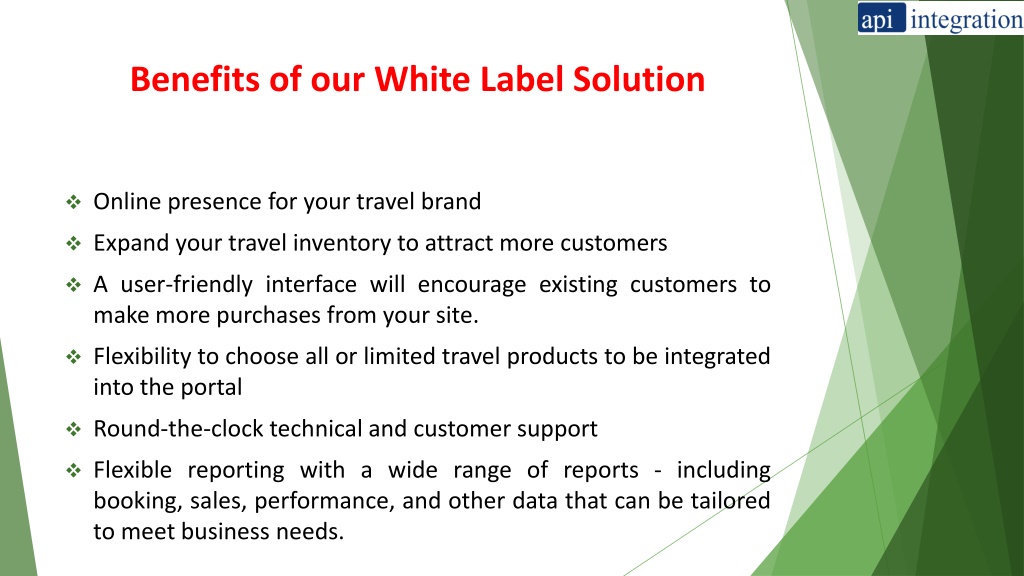 api integration

Benefits of our White Label Solution

❖ Online presence for your travel brand

❖ Expand your travel inventory to attract more customers

❖ A user-friendly interface will encourage existing customers to make more purchases from your site.

❖ Flexibility to choose all or limited travel products to be integrated into the portal

❖ Round-the-clock technical and customer support

❖ Flexible reporting with a wide range of reports - including booking, sales, performance, and other data that can be tailored to meet business needs.